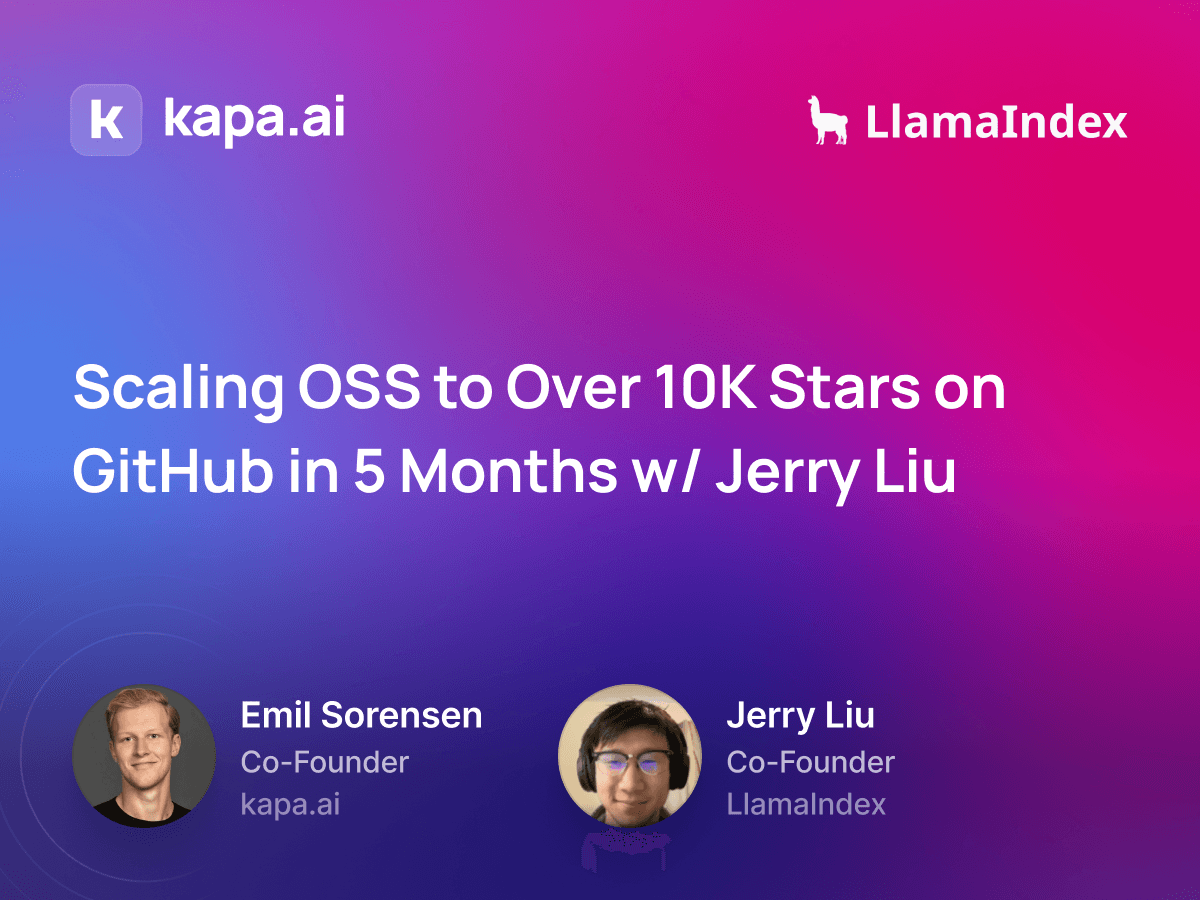 k kapa.ai

LlamaIndex

Scaling OSS to Over 10K Stars on GitHub in 5 Months w/ Jerry Liu

Emil Sorensen
Co-Founder
kapa.ai

Jerry Liu
Co-Founder
LlamaIndex